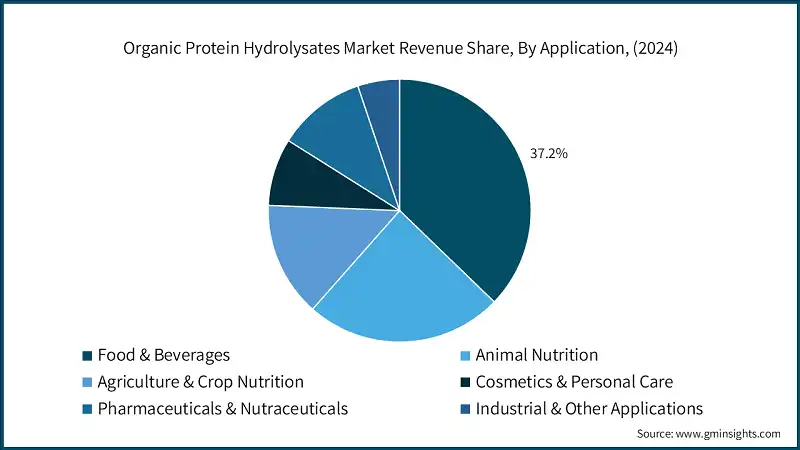 Organic Protein Hydrolysates Market Revenue Share, By Application, (2024)

37.2%

Food & Beverages
Animal Nutrition
Agriculture & Crop Nutrition
Cosmetics & Personal Care
Pharmaceuticals & Nutraceuticals
Industrial & Other Applications

Source: www.gminsights.com